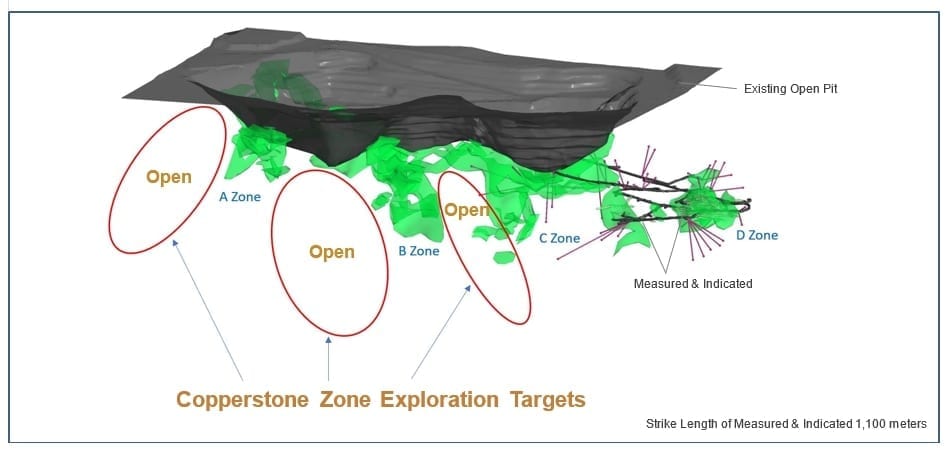 Existing Open Pit

Open

A Zone

Open

B Zone

Open

C Zone

D Zone

Measured & Indicated

Copperstone Zone Exploration Targets

Strike Length of Measured & Indicated 1,100 meters